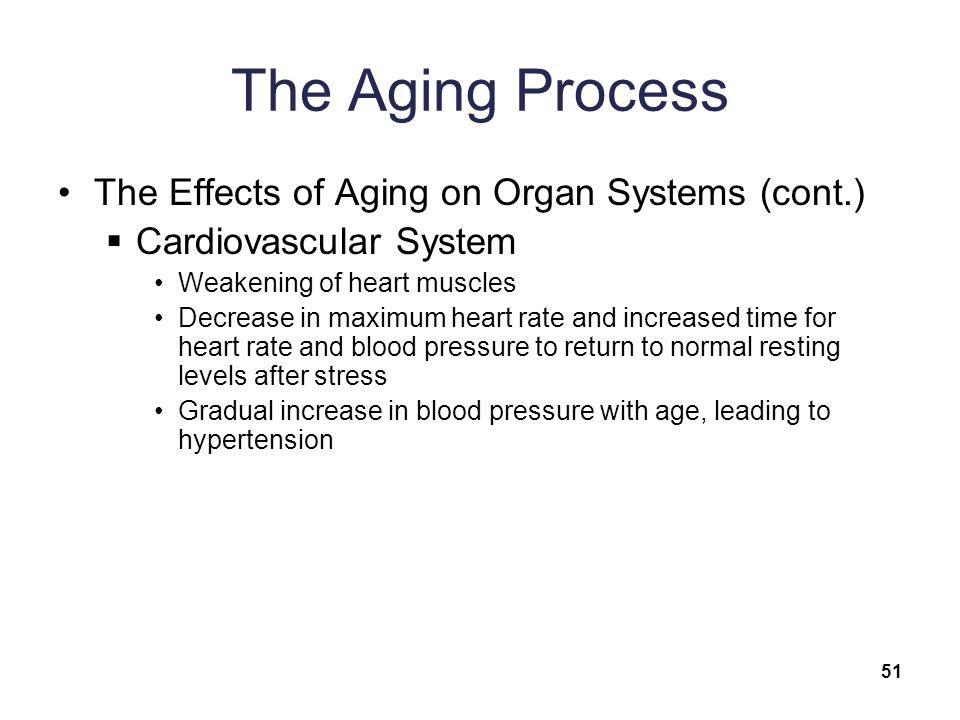 The Aging Process

• The Effects of Aging on Organ Systems (cont.)
  ▪ Cardiovascular System
    • Weakening of heart muscles
    • Decrease in maximum heart rate and increased time for heart rate and blood pressure to return to normal resting levels after stress
    • Gradual increase in blood pressure with age, leading to hypertension

51